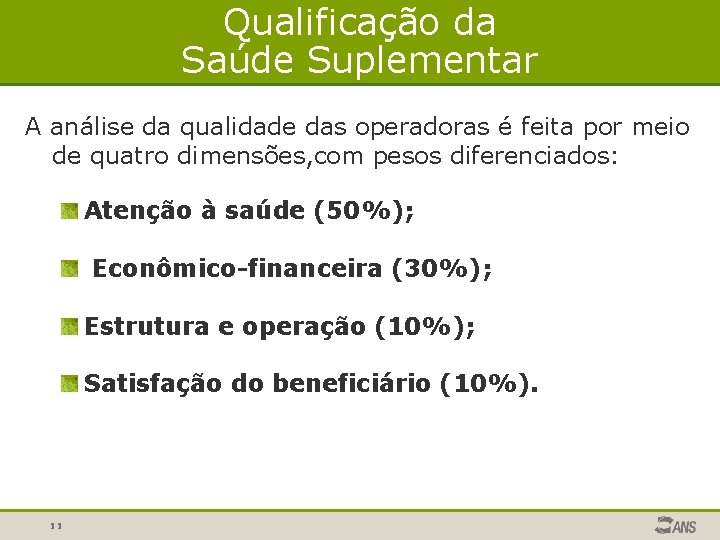 Qualificação da
Saúde Suplementar

A análise da qualidade das operadoras é feita por meio de quatro dimensões,com pesos diferenciados:

• Atenção à saúde (50%);

• Econômico-financeira (30%);

• Estrutura e operação (10%);

• Satisfação do beneficiário (10%).

11

ANS